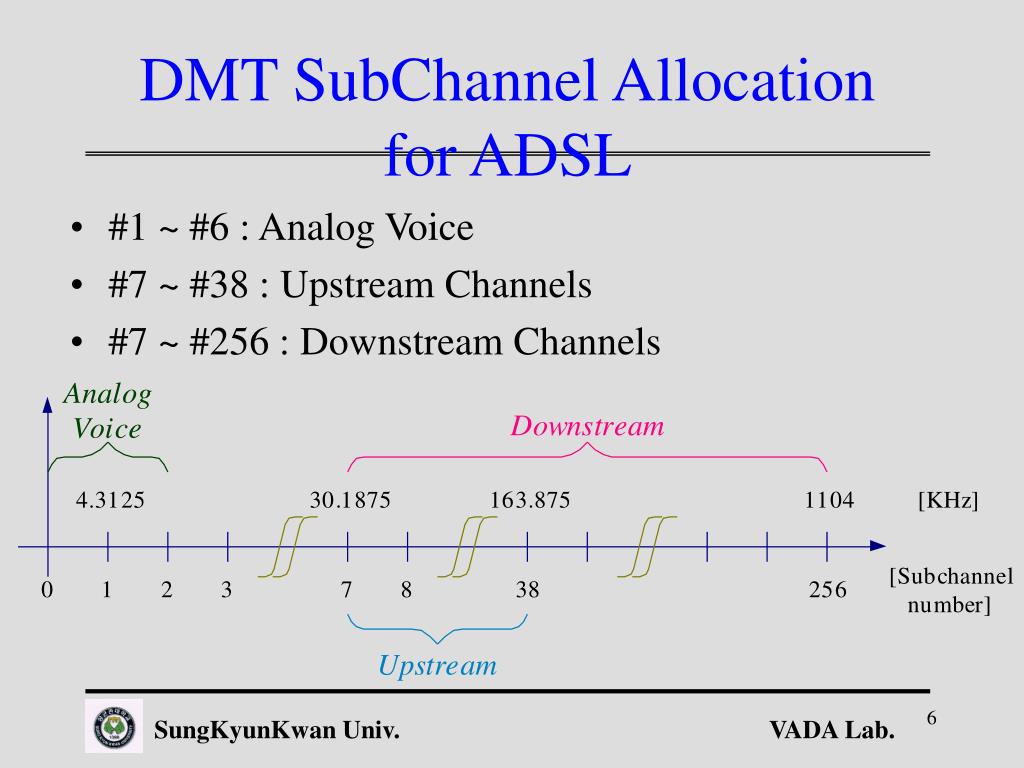 DMT SubChannel Allocation for ADSL

• #1 ~ #6 : Analog Voice
• #7 ~ #38 : Upstream Channels
• #7 ~ #256 : Downstream Channels

Analog Voice

Downstream

4.3125

30.1875

163.875

1104

[KHz]

0

1

2

3

7

8

38

256

[Subchannel number]

Upstream

SungKyunKwan Univ.

VADA Lab.

6